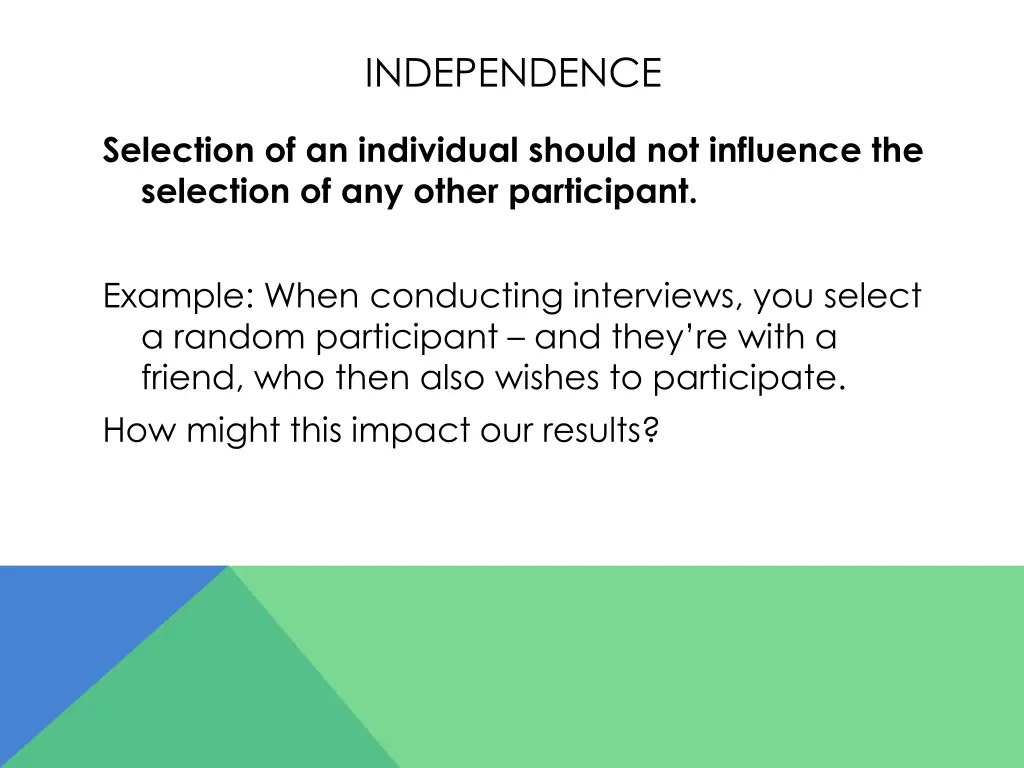 INDEPENDENCE

Selection of an individual should not influence the selection of any other participant.

Example: When conducting interviews, you select a random participant – and they're with a friend, who then also wishes to participate.

How might this impact our results?